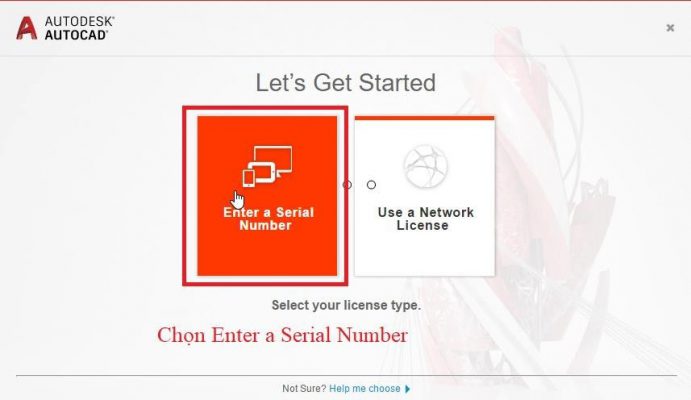 AUTODESK®
AUTOCAD®

×

Let's Get Started

Enter a Serial Number

Use a Network License

Select your license type.

Chọn Enter a Serial Number

Not Sure? Help me choose